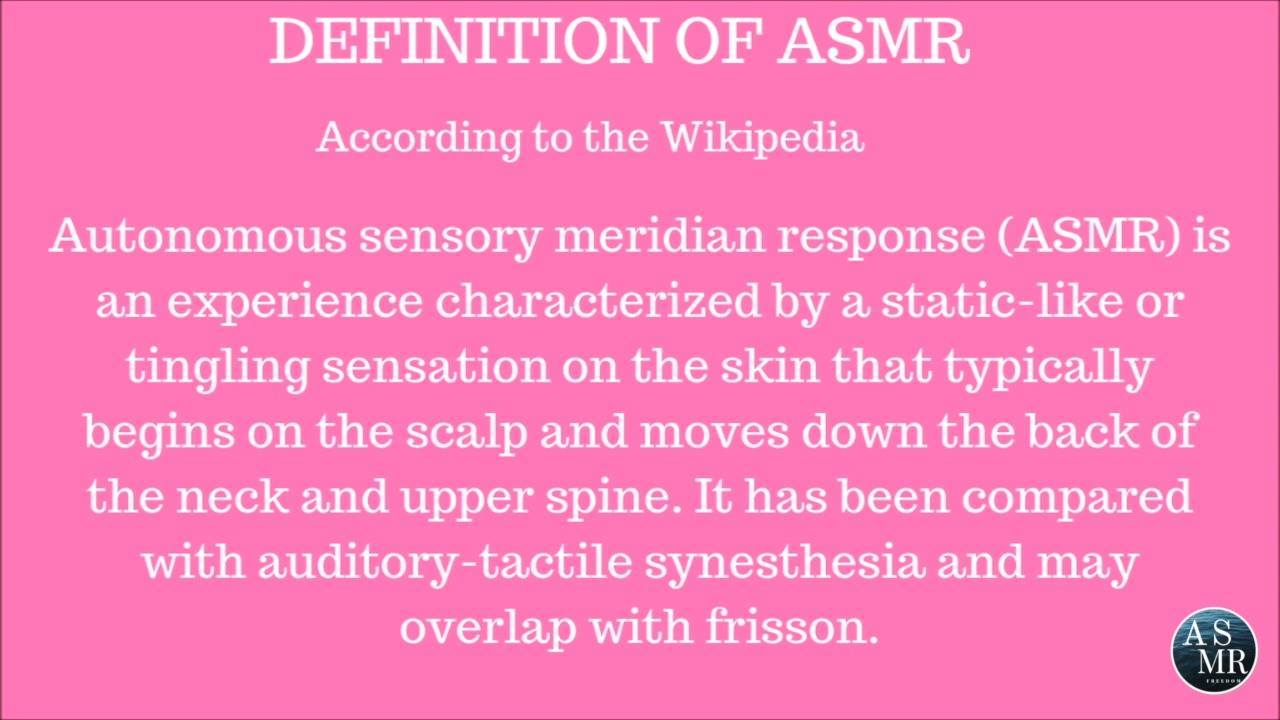 DEFINITION OF ASMR

According to the Wikipedia

Autonomous sensory meridian response (ASMR) is an experience characterized by a static-like or tingling sensation on the skin that typically begins on the scalp and moves down the back of the neck and upper spine. It has been compared with auditory-tactile synesthesia and may overlap with frisson.

AS MR FREEDOM